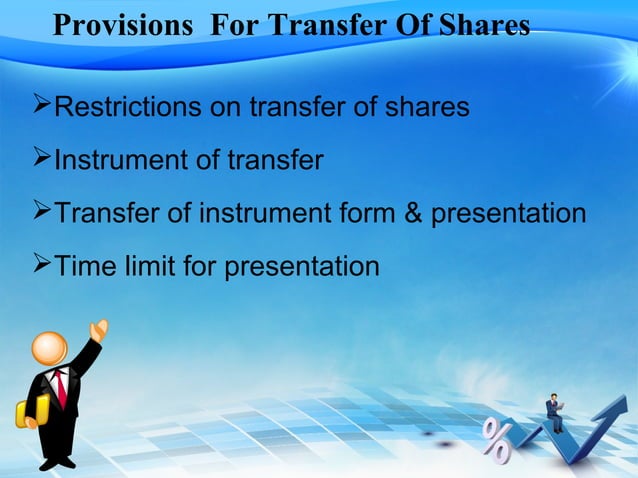 Provisions For Transfer Of Shares

➢Restrictions on transfer of shares

➢Instrument of transfer

➢Transfer of instrument form & presentation

➢Time limit for presentation

%